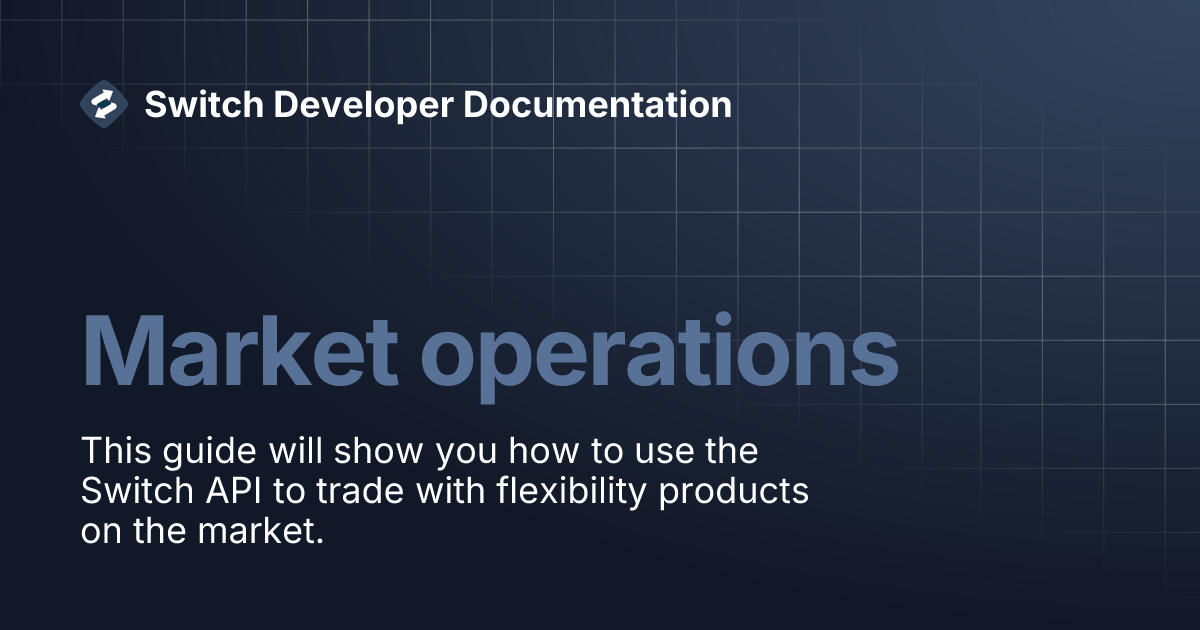 Switch Developer Documentation

Market operations

This guide will show you how to use the Switch API to trade with flexibility products on the market.